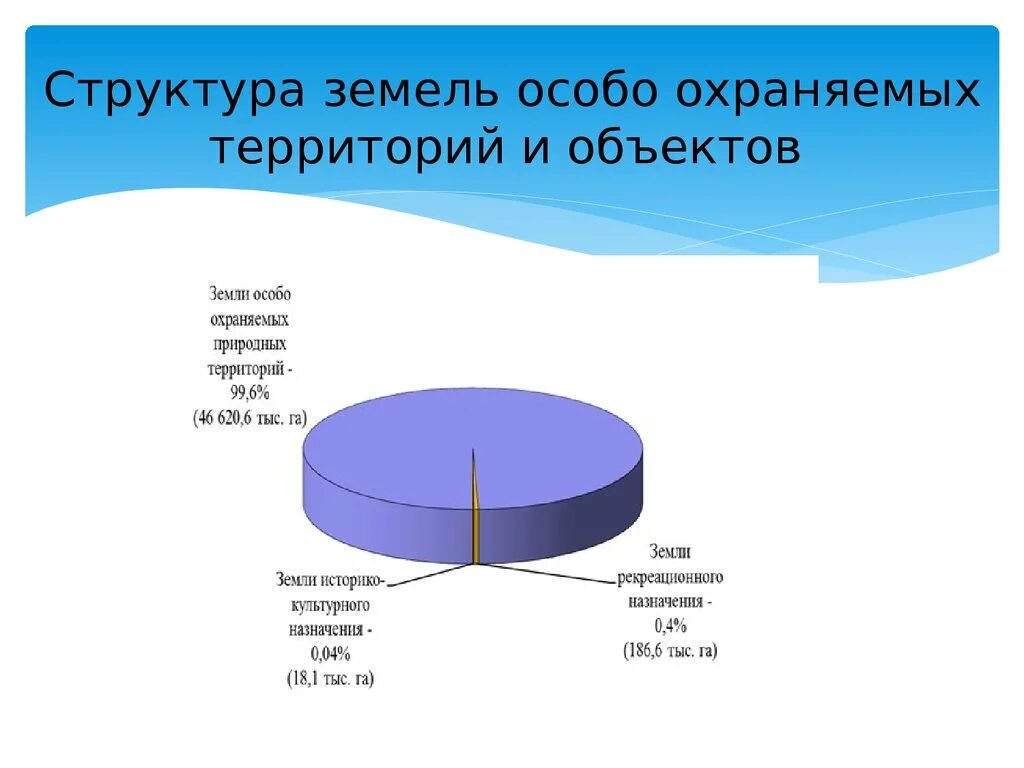 Структура земель особо охраняемых территорий и объектов

Земли особо охраняемых природных территорий - 99,6% (46 620,6 тыс. га)

Земли историко-культурного назначения - 0,04% (18,1 тыс. га)

Земли рекреационного назначения - 0,4% (186,6 тыс. га)